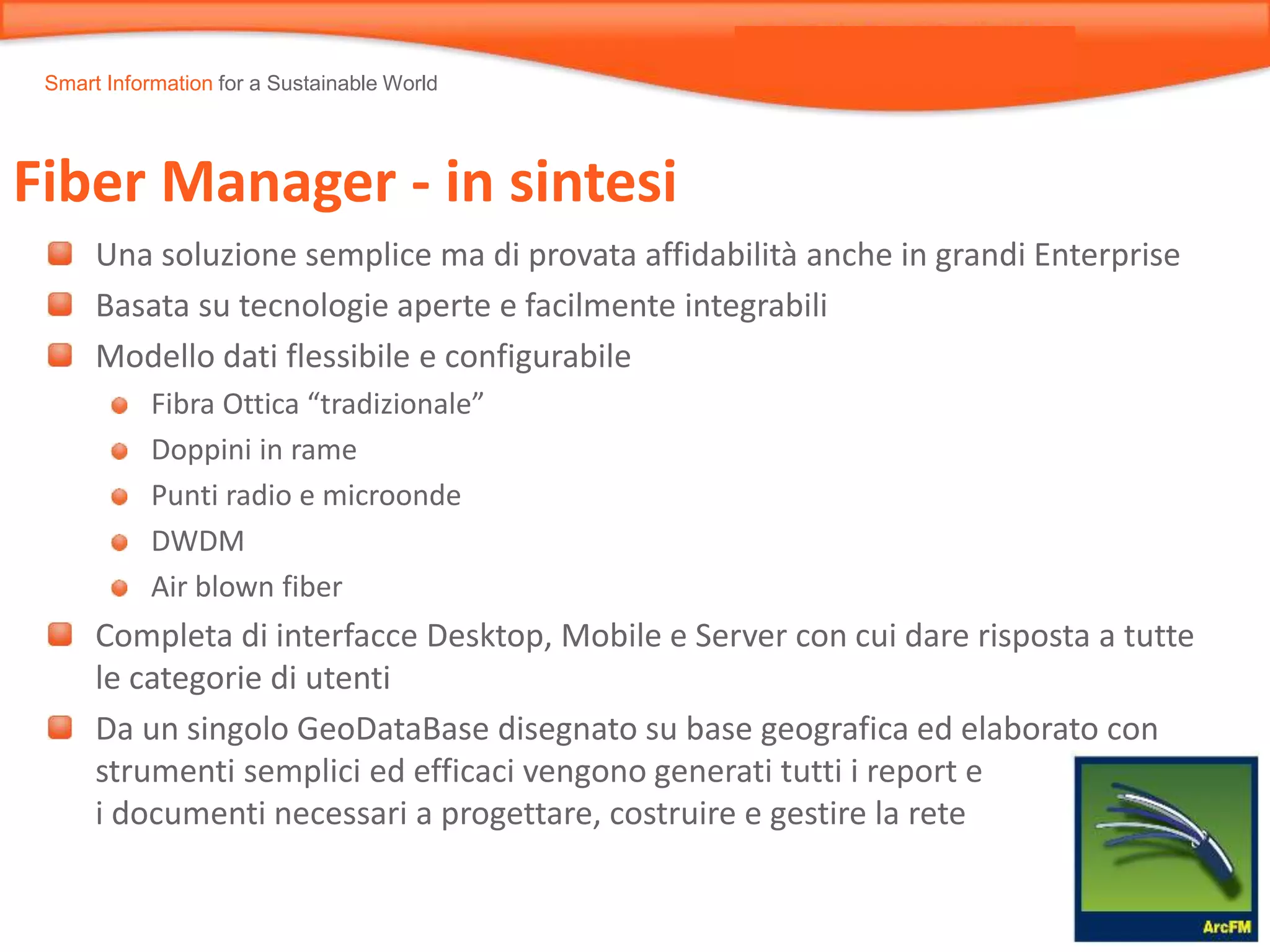 Smart Information for a Sustainable World

Fiber Manager - in sintesi

Una soluzione semplice ma di provata affidabilità anche in grandi Enterprise

Basata su tecnologie aperte e facilmente integrabili

Modello dati flessibile e configurabile

Fibra Ottica “tradizionale”

Doppini in rame

Punti radio e microonde

DWDM

Air blown fiber

Completa di interfacce Desktop, Mobile e Server con cui dare risposta a tutte le categorie di utenti

Da un singolo GeoDataBase disegnato su base geografica ed elaborato con strumenti semplici ed efficaci vengono generati tutti i report e i documenti necessari a progettare, costruire e gestire la rete

ArcFM